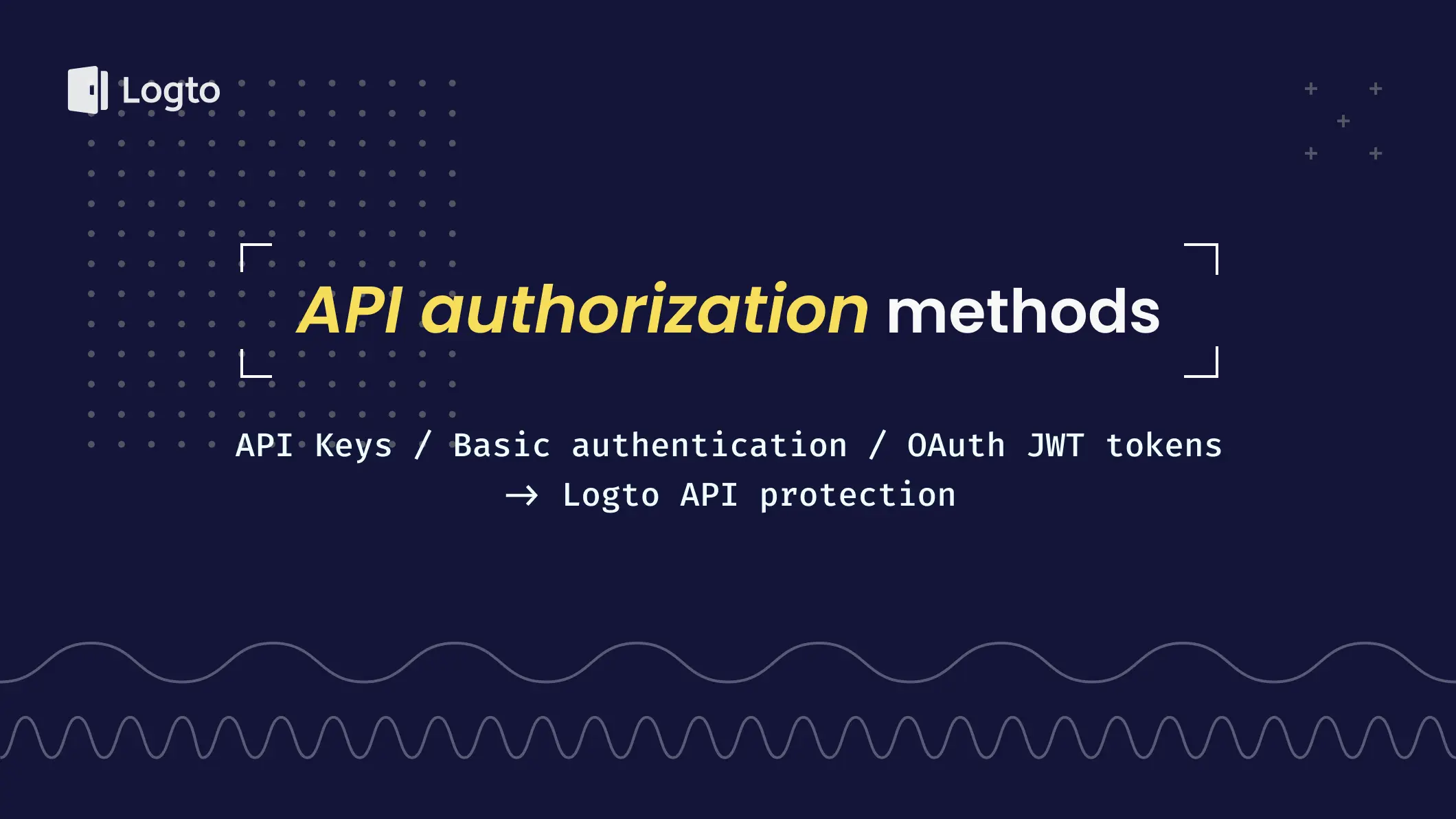 Logto

API authorization methods

API Keys / Basic authentication / OAuth JWT tokens
→ Logto API protection